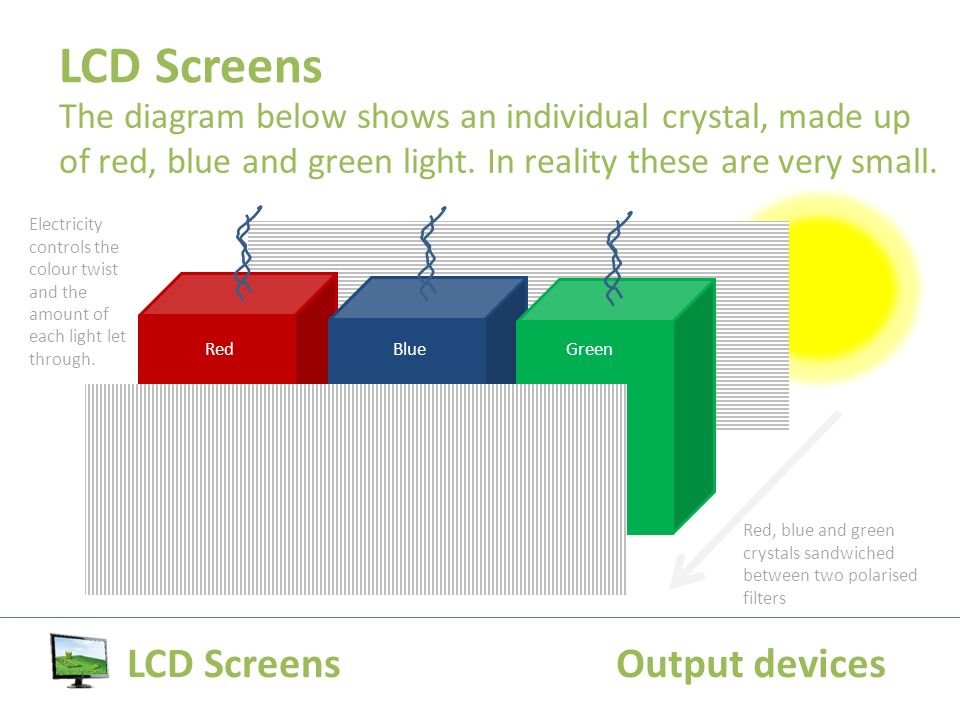 LCD Screens

The diagram below shows an individual crystal, made up of red, blue and green light. In reality these are very small.

Electricity controls the colour twist and the amount of each light let through.

Red

Blue

Green

Red, blue and green crystals sandwiched between two polarised filters

LCD Screens

Output devices